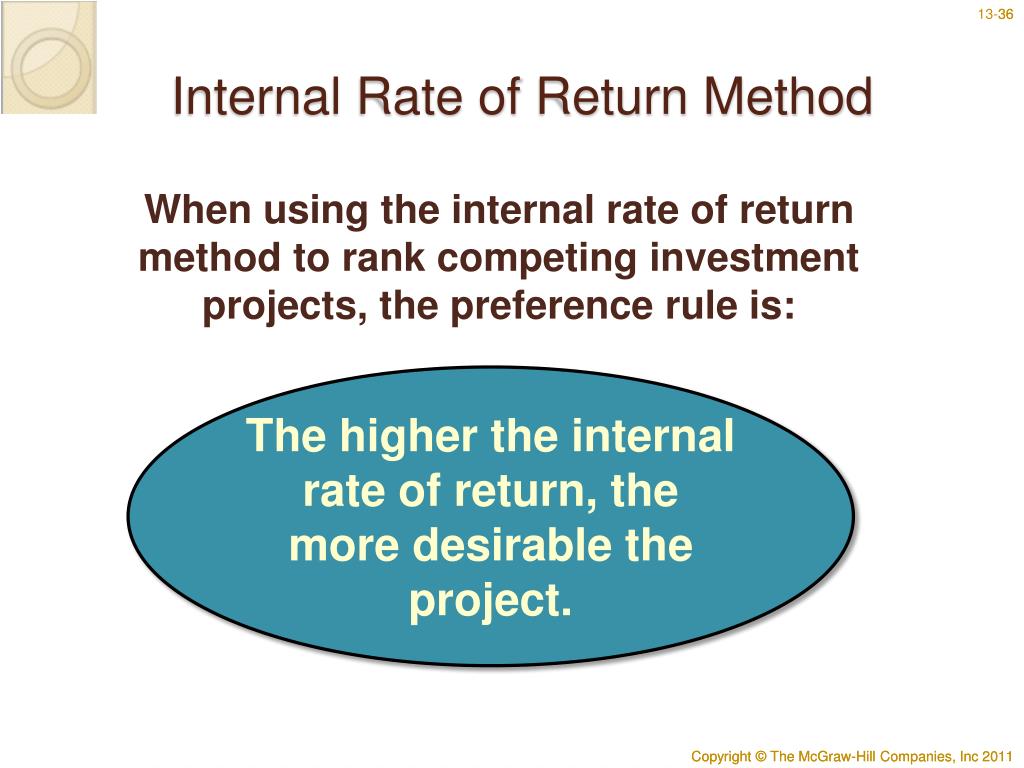 13-36

Internal Rate of Return Method

When using the internal rate of return method to rank competing investment projects, the preference rule is:

The higher the internal rate of return, the more desirable the project.

Copyright © The McGraw-Hill Companies, Inc 2011